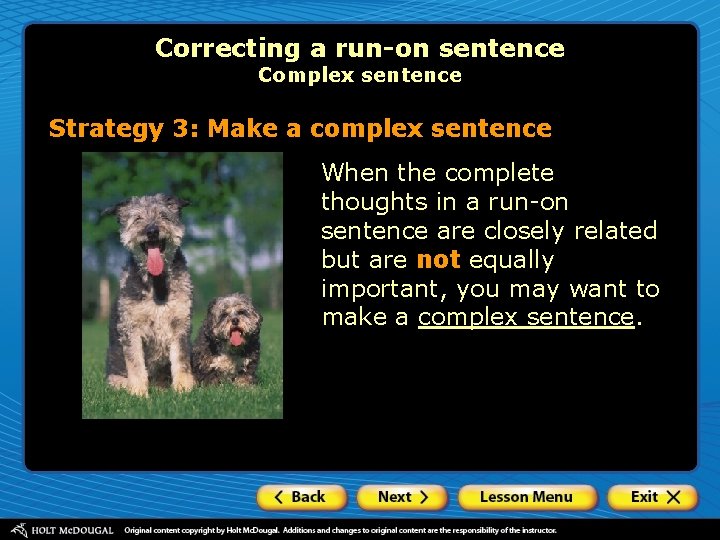 Correcting a run-on sentence
Complex sentence

Strategy 3: Make a complex sentence

When the complete thoughts in a run-on sentence are closely related but are not equally important, you may want to make a complex sentence.

< Back
Next >
Lesson Menu
Exit X

HOLT McDOUGAL Original content copyright by Holt McDougal. Additions and changes to original content are the responsibility of the instructor.